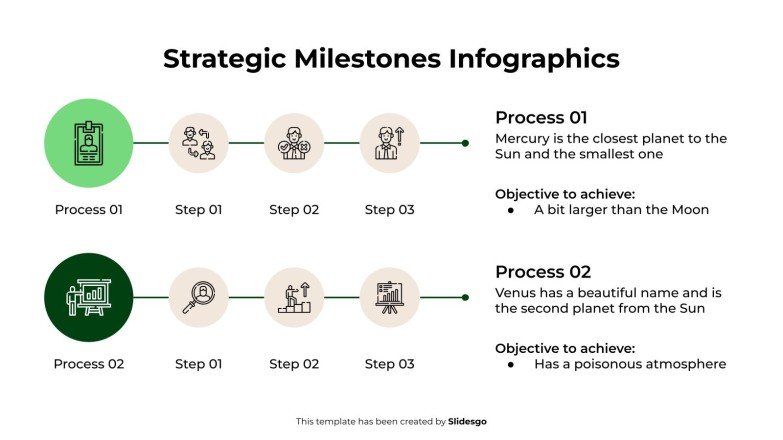 Strategic Milestones Infographics

Process 01

Step 01

Step 02

Step 03

Process 01

Mercury is the closest planet to the Sun and the smallest one

Objective to achieve:

● A bit larger than the Moon

Process 02

Step 01

Step 02

Step 03

Process 02

Venus has a beautiful name and is the second planet from the Sun

Objective to achieve:

● Has a poisonous atmosphere

This template has been created by Slidesgo